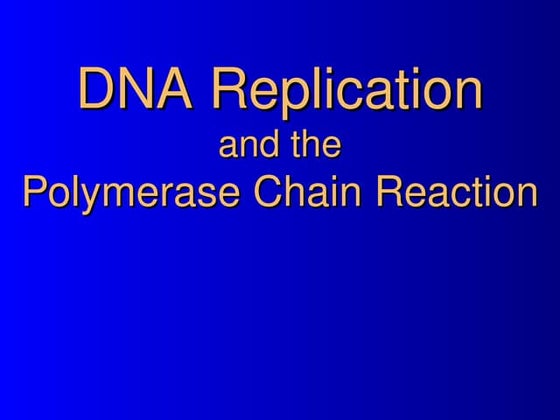 DNA Replication
and the
Polymerase Chain Reaction